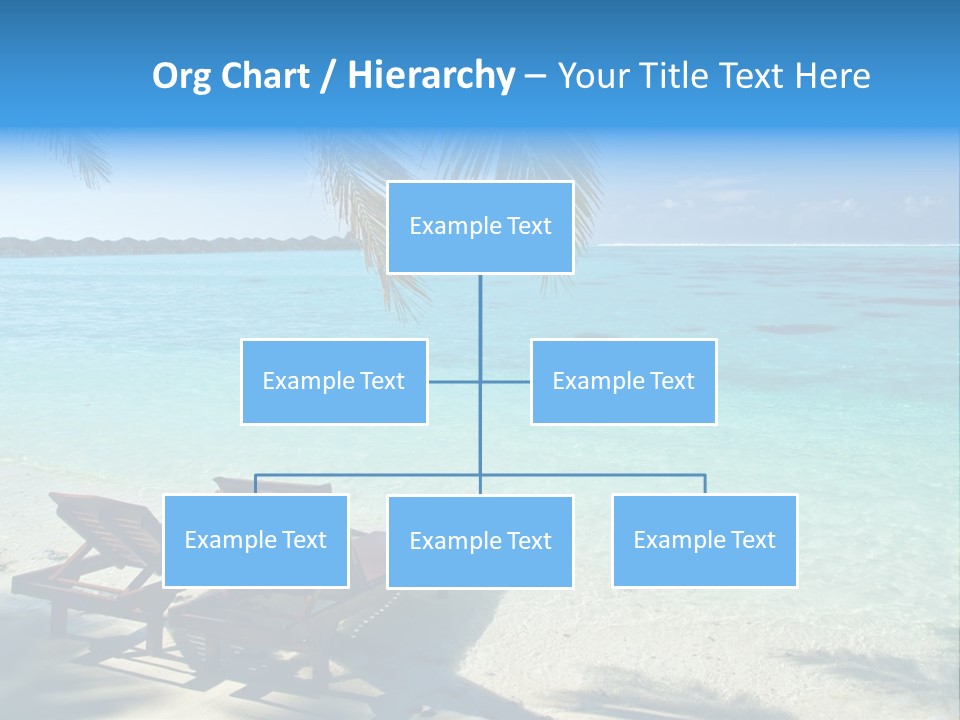 Org Chart / Hierarchy – Your Title Text Here

Example Text

Example Text

Example Text

Example Text

Example Text

Example Text